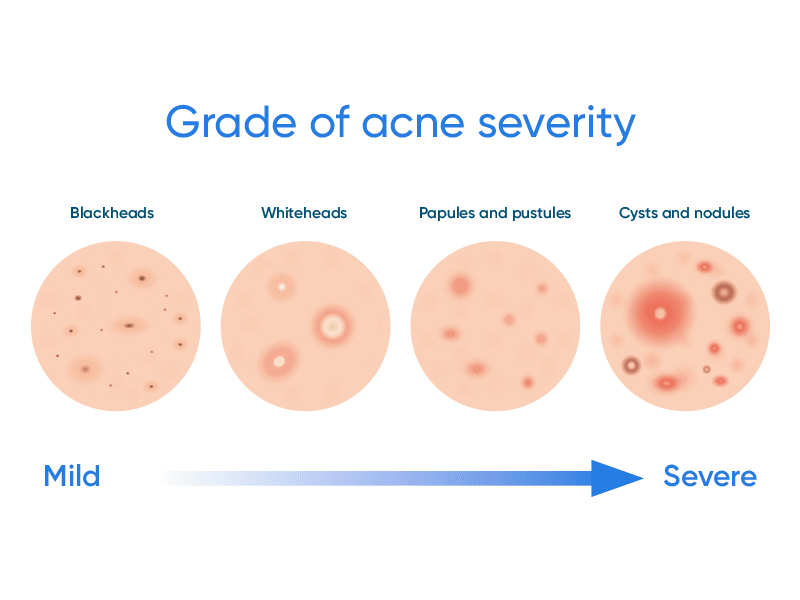 Grade of acne severity

Blackheads

Whiteheads

Papules and pustules

Cysts and nodules

Mild

Severe